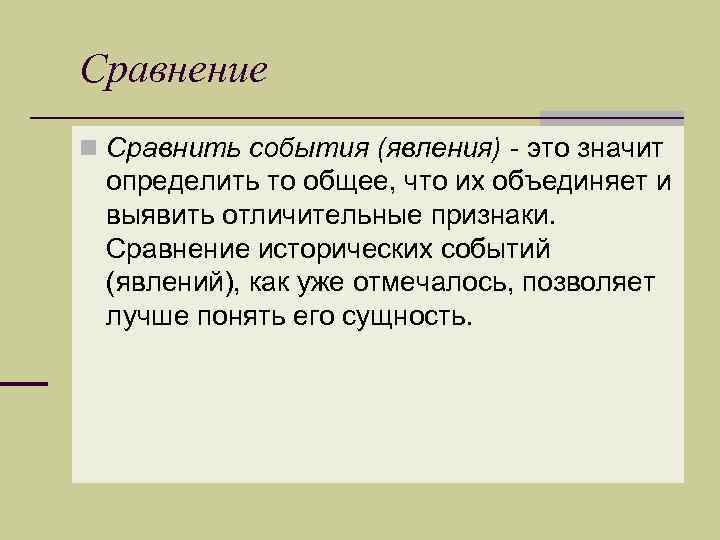 Сравнение

Сравнить события (явления) - это значит определить то общее, что их объединяет и выявить отличительные признаки. Сравнение исторических событий (явлений), как уже отмечалось, позволяет лучше понять его сущность.